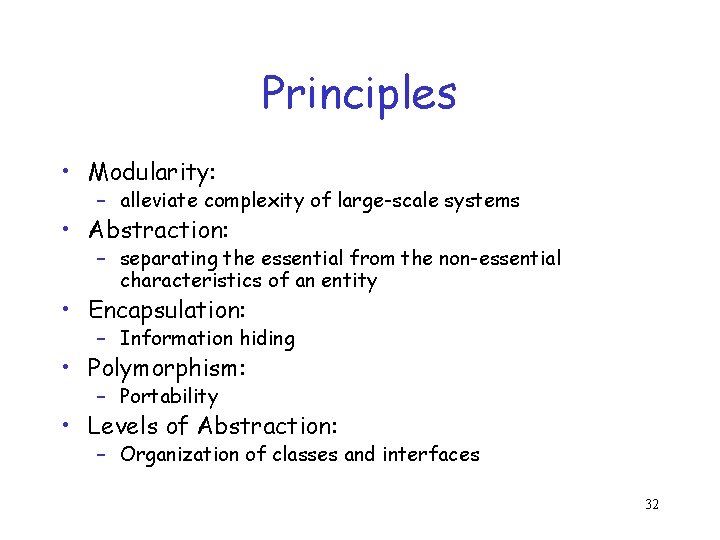 Principles

• Modularity:
  – alleviate complexity of large-scale systems
• Abstraction:
  – separating the essential from the non-essential characteristics of an entity
• Encapsulation:
  – Information hiding
• Polymorphism:
  – Portability
• Levels of Abstraction:
  – Organization of classes and interfaces

32